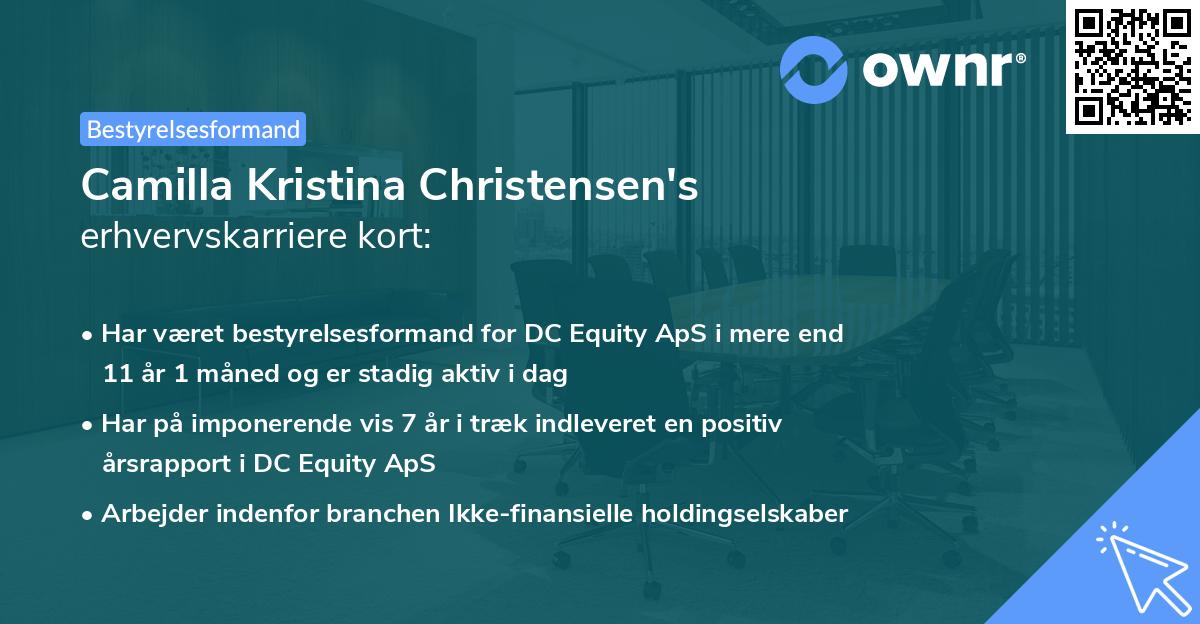 ownr®

Bestyrelsesformand

Camilla Kristina Christensen's
erhvervskarriere kort:

• Har været bestyrelsesformand for DC Equity ApS i mere end 11 år 1 måned og er stadig aktiv i dag

• Har på imponerende vis 7 år i træk indleveret en positiv årsrapport i DC Equity ApS

• Arbejder indenfor branchen Ikke-finansielle holdingselskaber